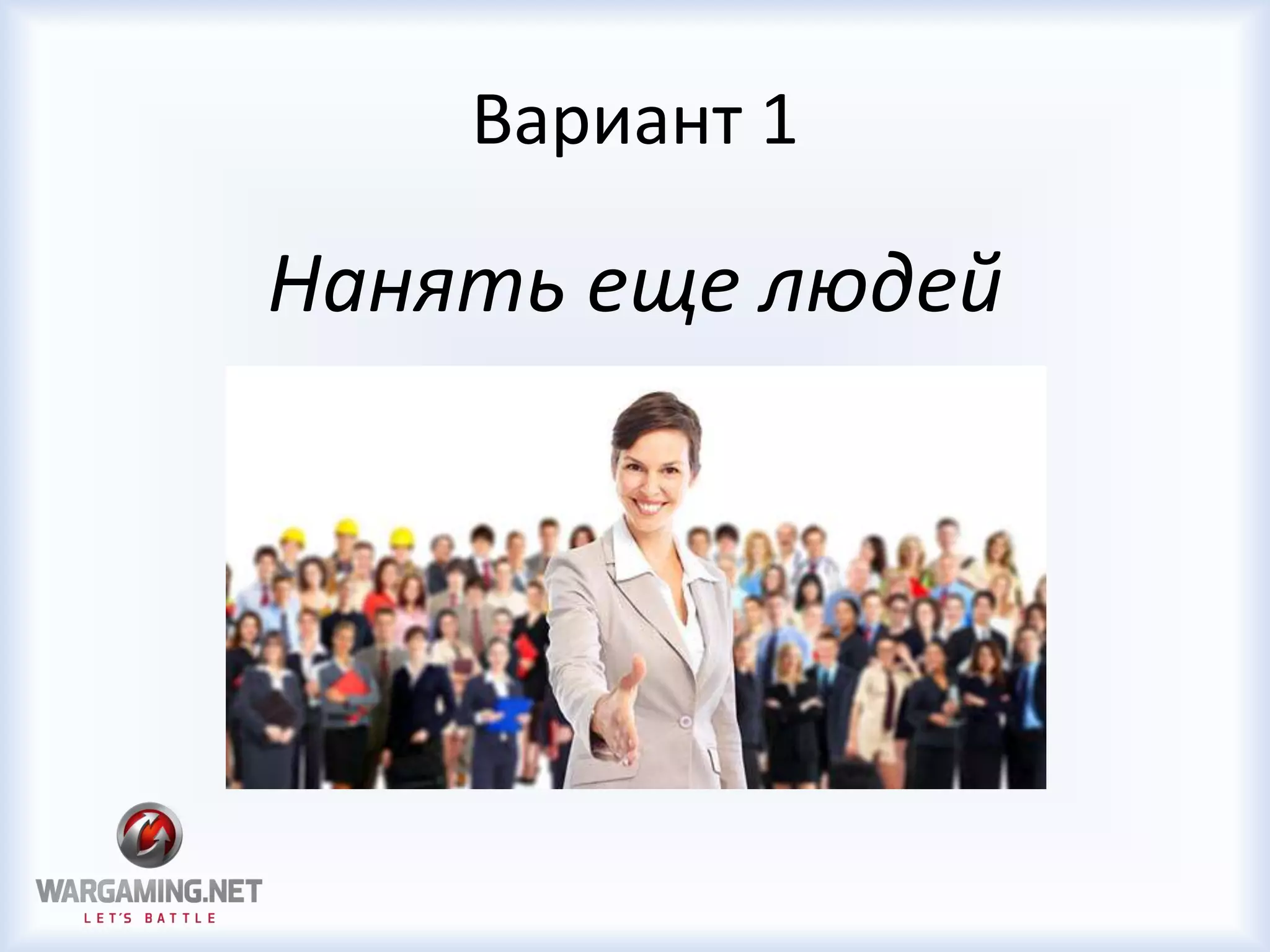 Вариант 1

Нанять еще людей

WARGAMING.NET
LET'S BATTLE